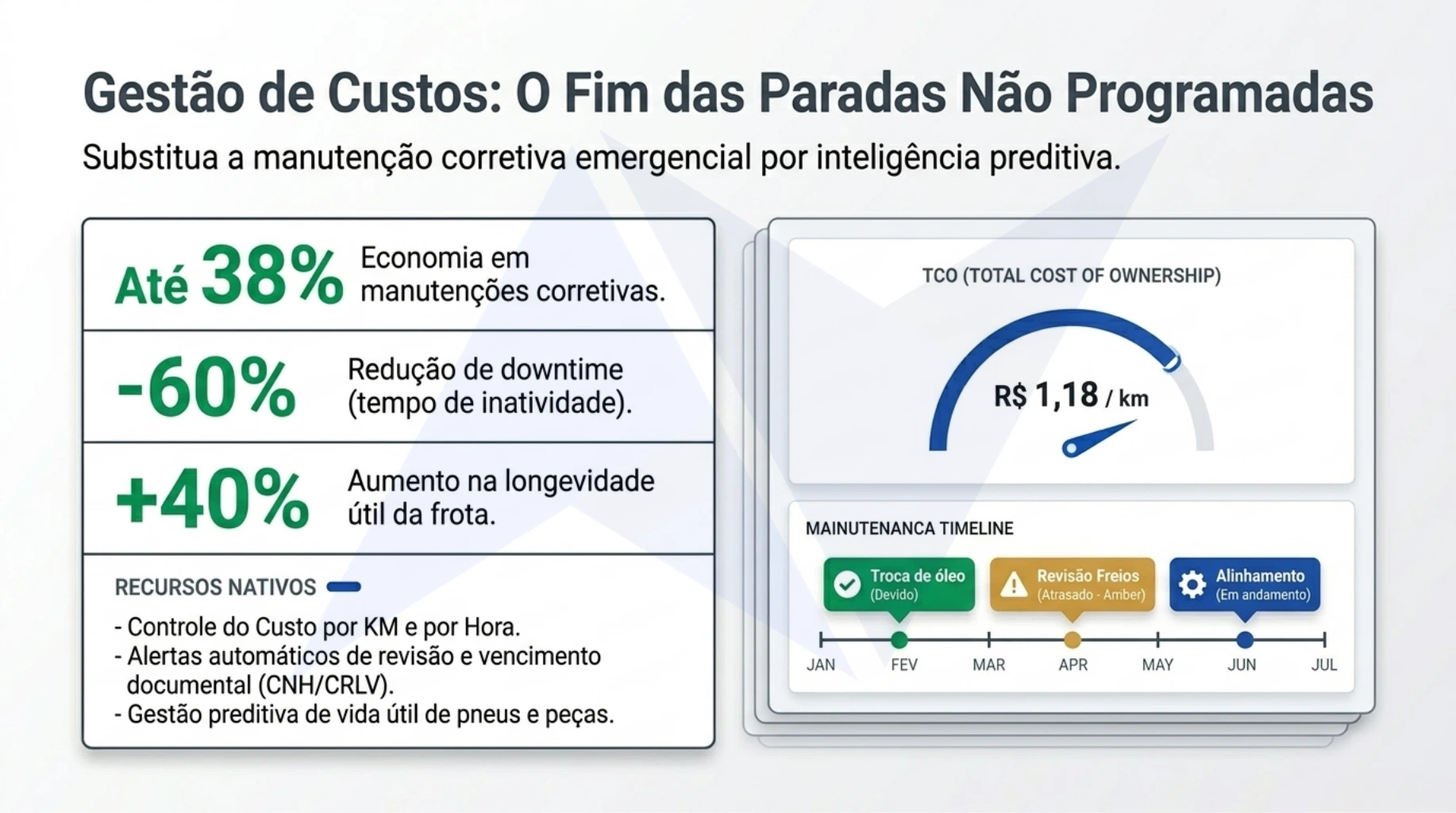 Gestão de Custos: O Fim das Paradas Não Programadas

Substitua a manutenção corretiva emergencial por inteligência preditiva.

Até 38% Economia em manutenções corretivas.

-60% Redução de downtime (tempo de inatividade).

+40% Aumento na longevidade útil da frota.

RECURSOS NATIVOS

- Controle do Custo por KM e por Hora.
- Alertas automáticos de revisão e vencimento documental (CNH/CRLV).
- Gestão preditiva de vida útil de pneus e peças.

TCO (TOTAL COST OF OWNERSHIP)

R$ 1,18 / km

MAINUTENANCA TIMELINE

Troca de óleo (Devido)

Revisão Freios (Atrasado - Amber)

Alinhamento (Em andamento)

JAN FEV MAR APR MAY JUN JUL